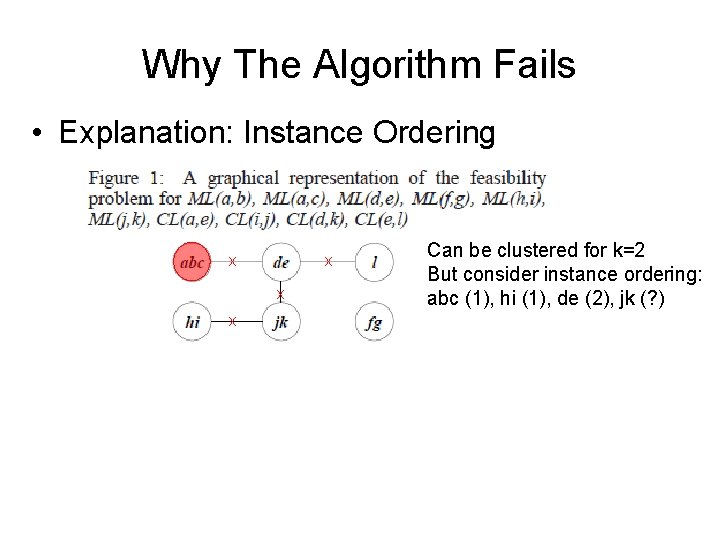 Why The Algorithm Fails

• Explanation: Instance Ordering

Figure 1: A graphical representation of the feasibility problem for ML(a,b), ML(a,c), ML(d,e), ML(f,g), ML(h,i), ML(j,k), CL(a,e), CL(i,j), CL(d,k), CL(e,l)

abc

de

l

hi

jk

fg

Can be clustered for k=2
But consider instance ordering:
abc (1), hi (1), de (2), jk (?)